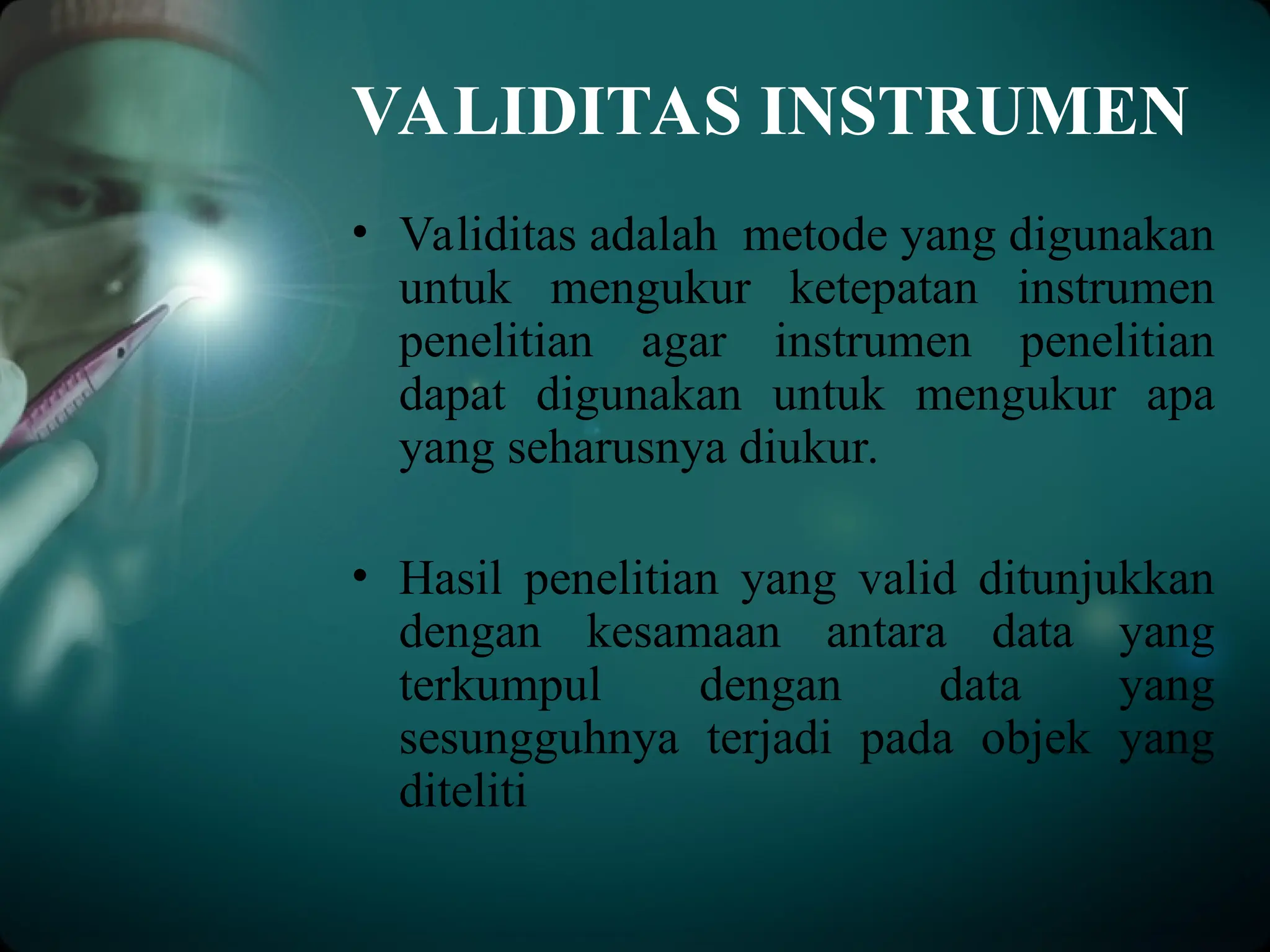 VALIDITAS INSTRUMEN

• Validitas adalah metode yang digunakan untuk mengukur ketepatan instrumen penelitian agar instrumen penelitian dapat digunakan untuk mengukur apa yang seharusnya diukur.

• Hasil penelitian yang valid ditunjukkan dengan kesamaan antara data yang terkumpul dengan data yang sesungguhnya terjadi pada objek yang diteliti